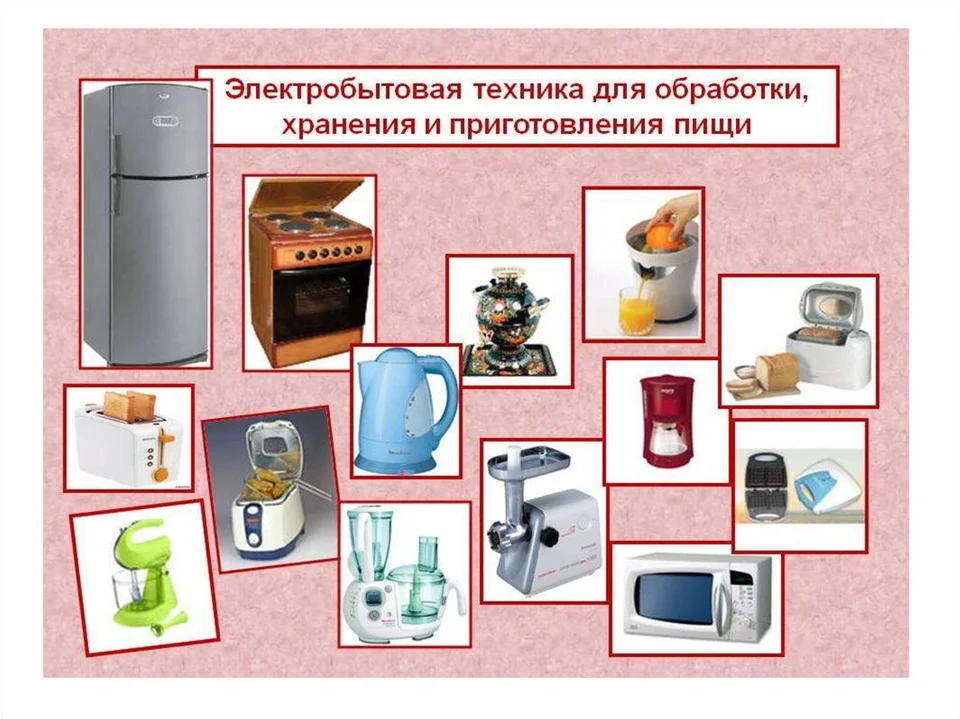 Электробытовая техника для обработки, хранения и приготовления пищи